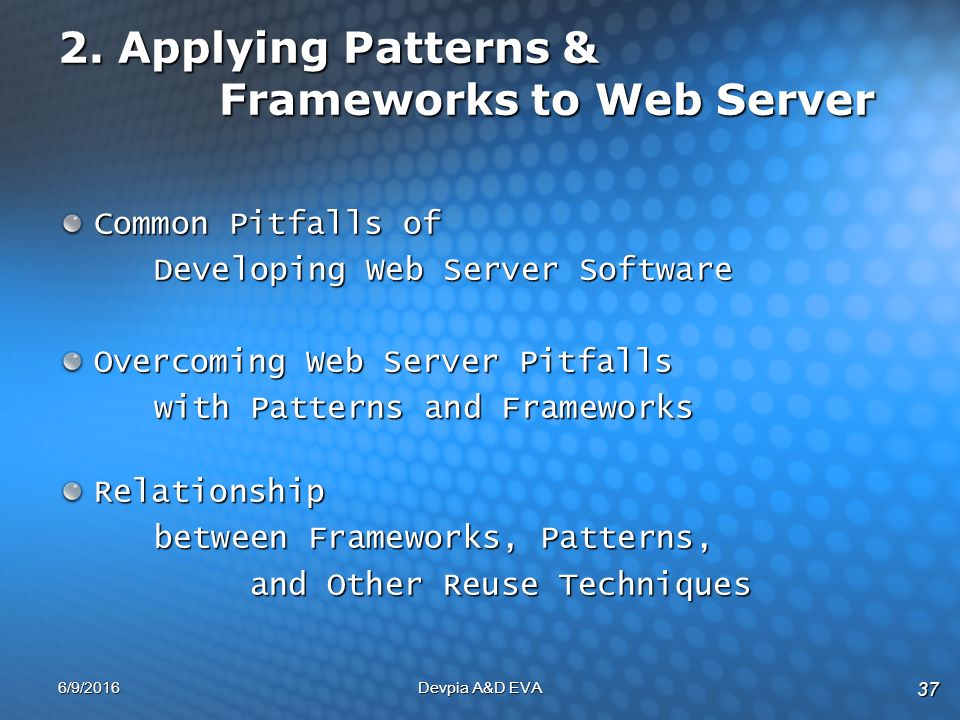 2. Applying Patterns & Frameworks to Web Server

Common Pitfalls of Developing Web Server Software

Overcoming Web Server Pitfalls with Patterns and Frameworks

Relationship between Frameworks, Patterns, and Other Reuse Techniques

6/9/2016

Devpia A&D EVA

37